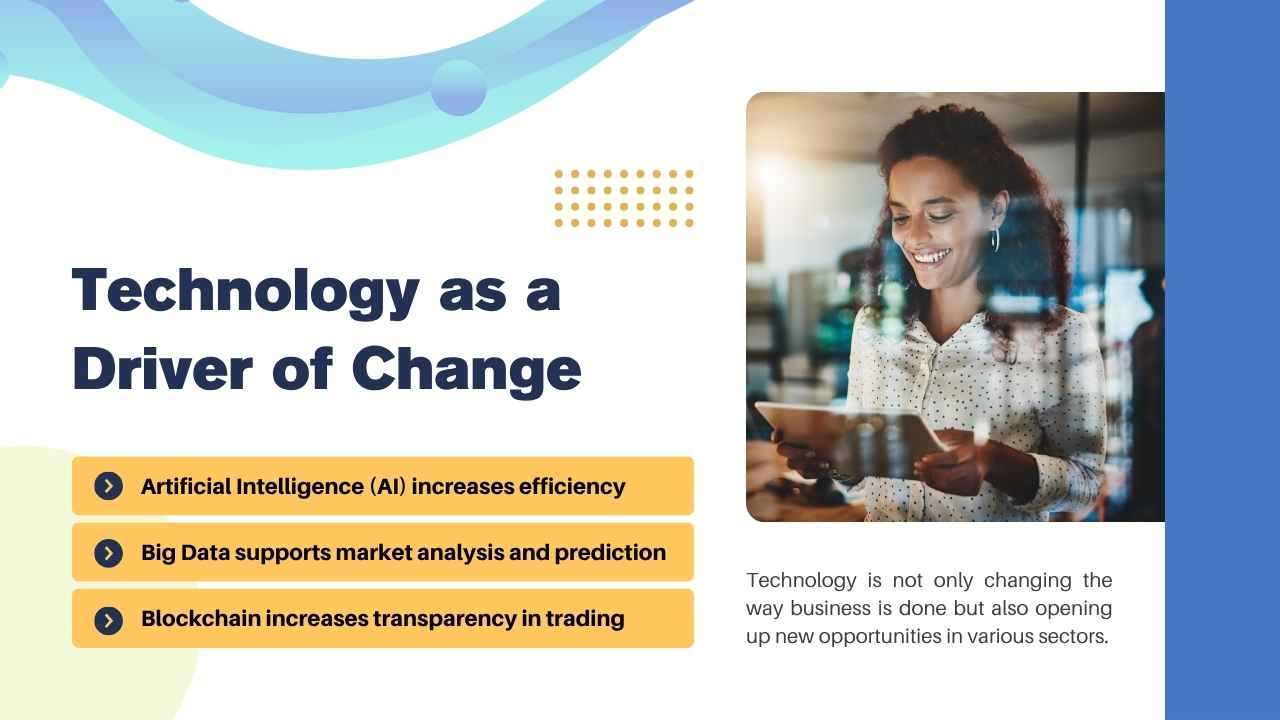 Technology as a Driver of Change

Artificial Intelligence (AI) increases efficiency

Big Data supports market analysis and prediction

Blockchain increases transparency in trading

Technology is not only changing the way business is done but also opening up new opportunities in various sectors.